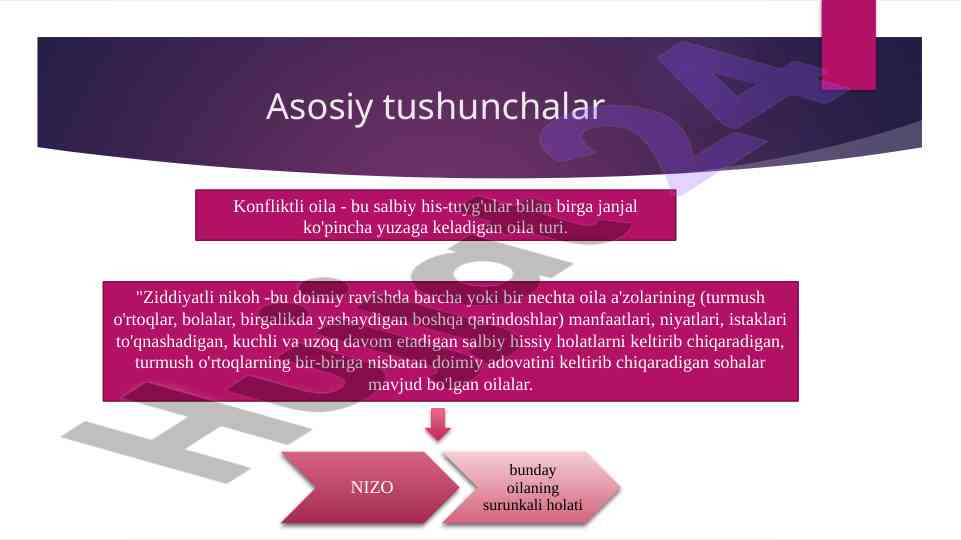 Asosiy tushunchalar

Konfliktli oila - bu salbiy his-tuyg'ular bilan birga janjal ko'pincha yuzaga keladigan oila turi.

"Ziddiyatli nikoh -bu doimiy ravishda barcha yoki bir nechta oila a'zolarining (turmush o'rtoqlar, bolalar, birgalikda yashaydigan boshqa qarindoshlar) manfaatlari, niyatlari, istaklari to'qnashadigan, kuchli va uzoq davom etadigan salbiy hissiy holatlarni keltirib chiqaradigan, turmush o'rtoqlarning bir-biriga nisbatan doimiy adovatini keltirib chiqaradigan sohalar mavjud bo'lgan oilalar.

NIZO

bunday oilaning surunkali holati

Hujjat24